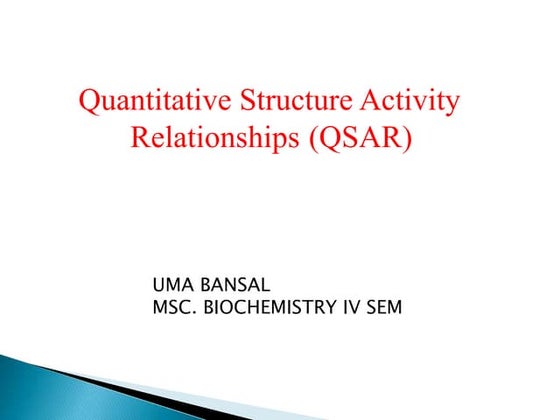 Quantitative Structure Activity Relationships (QSAR)

UMA BANSAL
MSC. BIOCHEMISTRY IV SEM